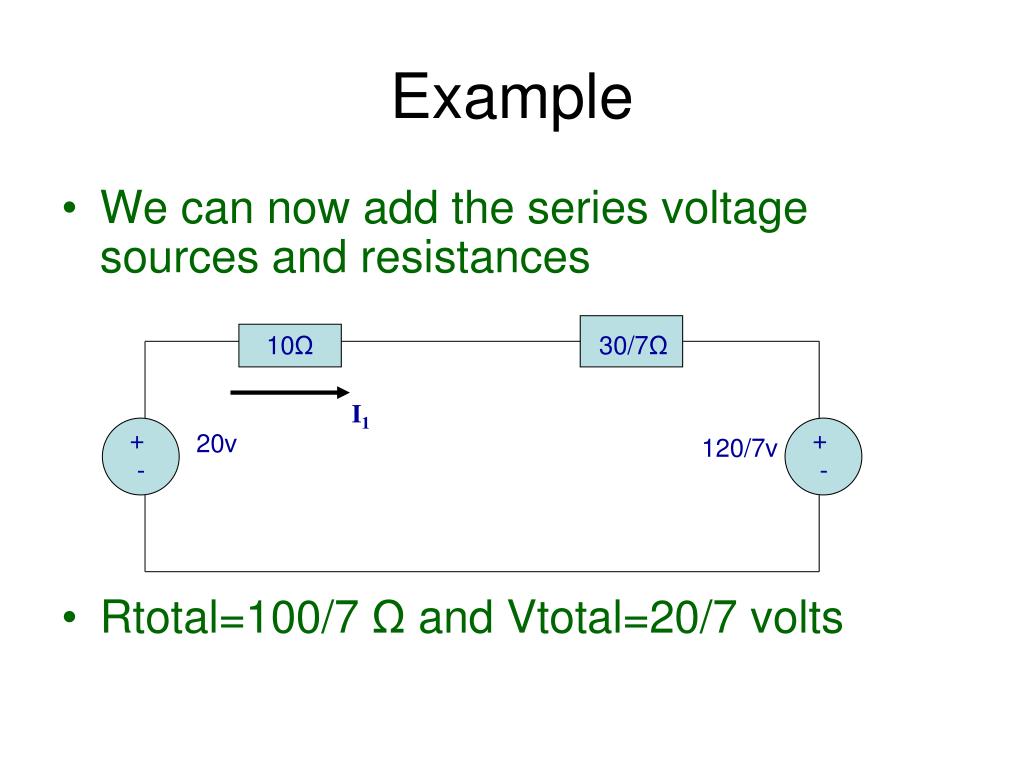 Example

• We can now add the series voltage sources and resistances

10Ω

30/7Ω

$I_1$

+
-

20v

120/7v

+
-

• Rtotal=100/7 Ω and Vtotal=20/7 volts